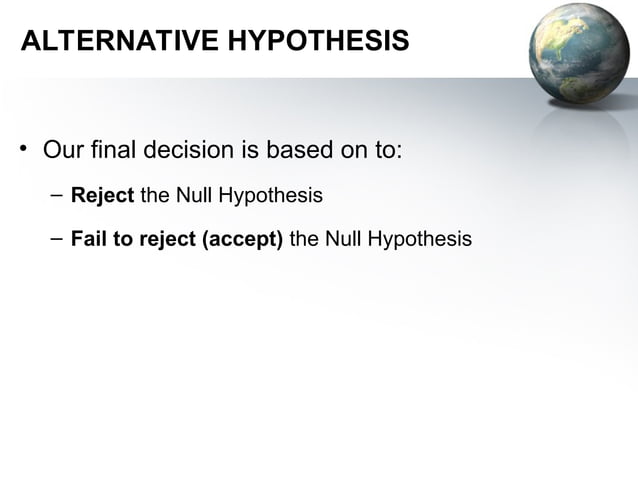 ALTERNATIVE HYPOTHESIS

• Our final decision is based on to:

– Reject the Null Hypothesis

– Fail to reject (accept) the Null Hypothesis